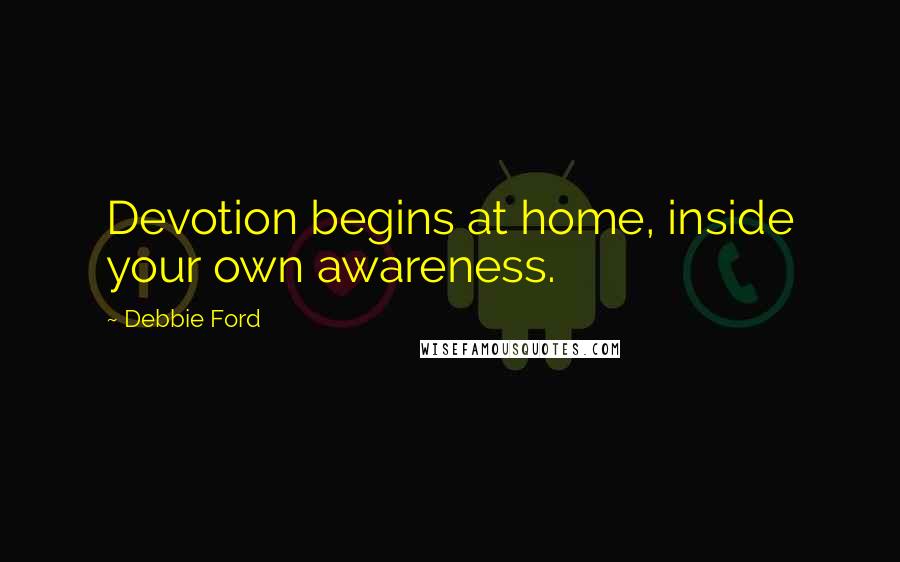 Devotion begins at home, inside your own awareness.

~ Debbie Ford

WISEFAMOUSQUOTES.COM